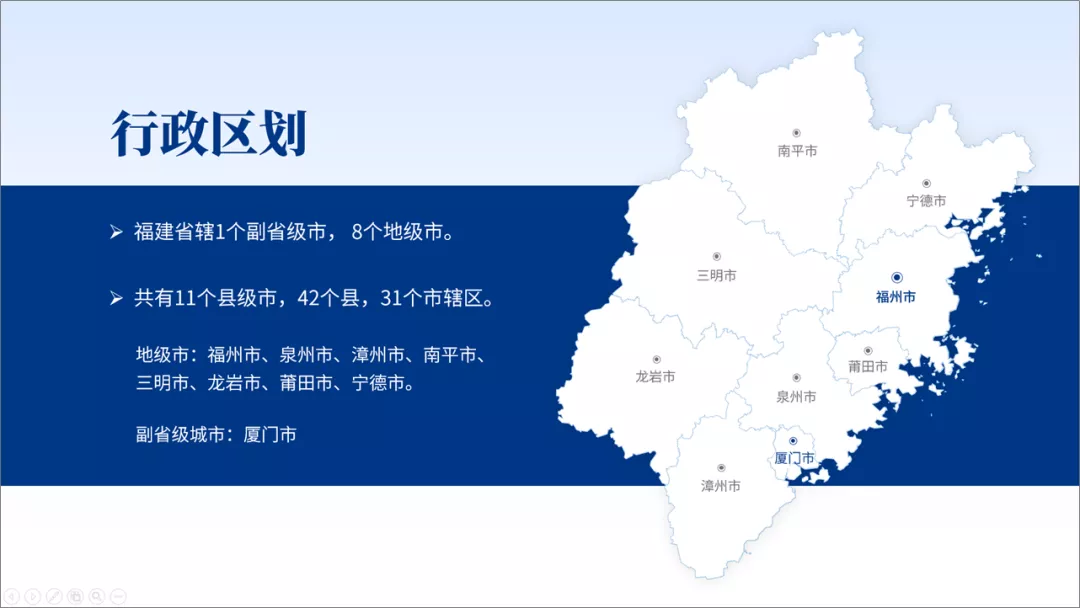 行政区划

➢ 福建省辖1个副省级市， 8个地级市。

➢ 共有11个县级市，42个县，31个市辖区。

地级市：福州市、泉州市、漳州市、南平市、三明市、龙岩市、莆田市、宁德市。

副省级城市：厦门市

南平市
宁德市
三明市
福州市
龙岩市
莆田市
泉州市
厦门市
漳州市